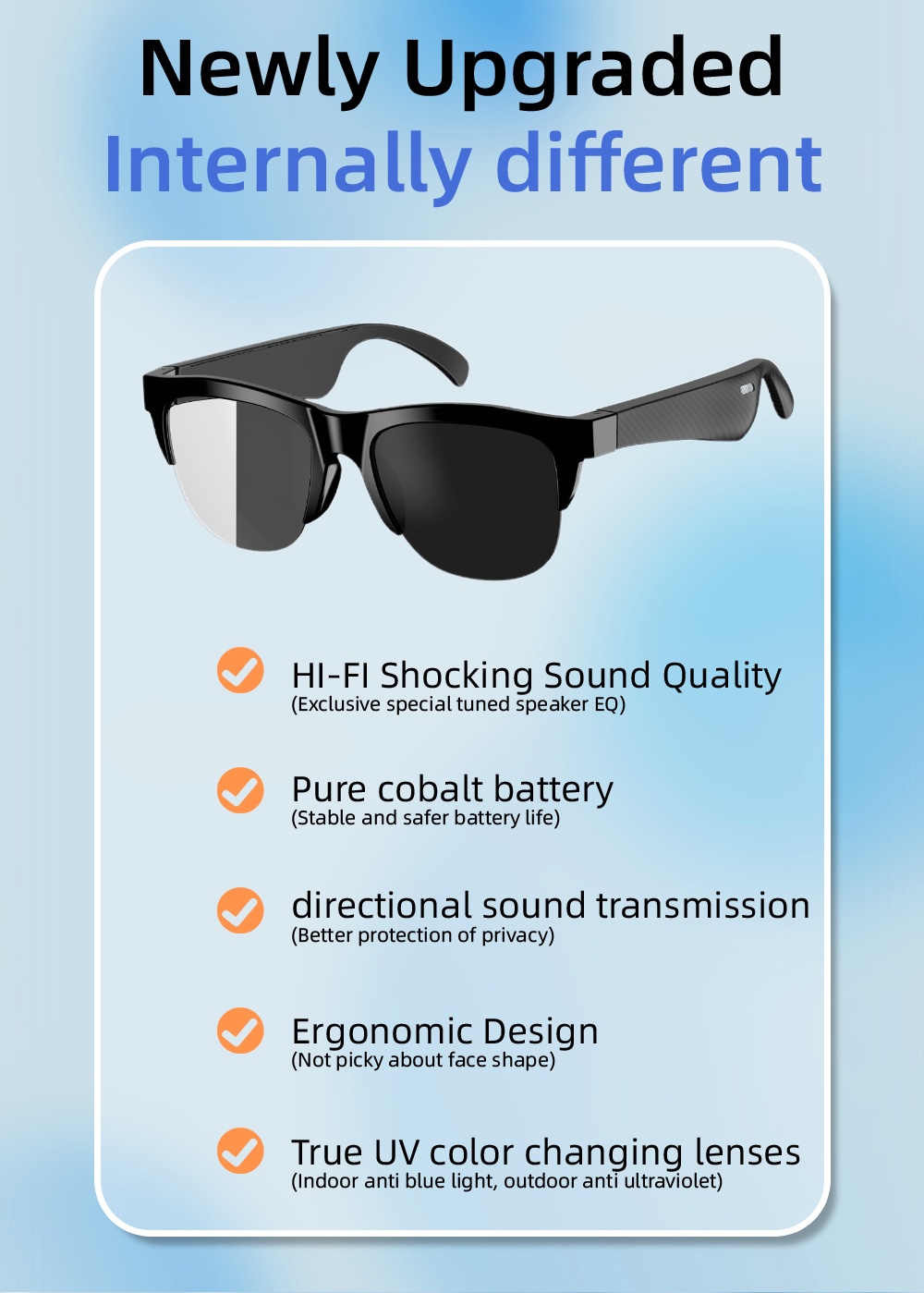 Newly Upgraded
Internally different

HI-FI Shocking Sound Quality
(Exclusive special tuned speaker EQ)

Pure cobalt battery
(Stable and safer battery life)

directional sound transmission
(Better protection of privacy)

Ergonomic Design
(Not picky about face shape)

True UV color changing lenses
(Indoor anti blue light, outdoor anti ultraviolet)